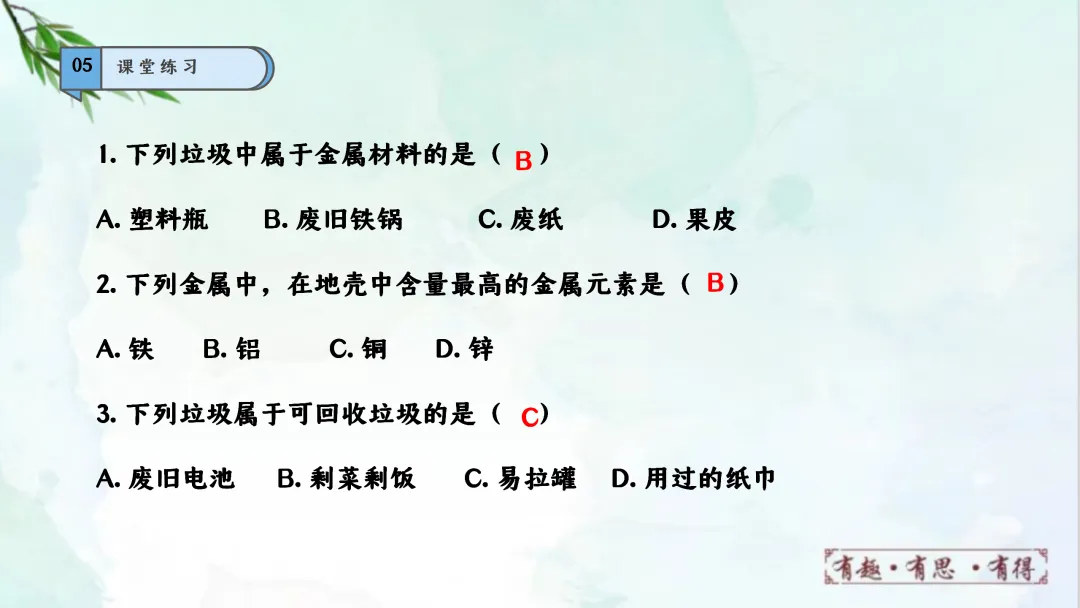 05 课堂练习

1. 下列垃圾中属于金属材料的是（ B ）

A. 塑料瓶　B. 废旧铁锅　C. 废纸　D. 果皮

2. 下列金属中，在地壳中含量最高的金属元素是（ B ）

A. 铁　B. 铝　C. 铜　D. 锌

3. 下列垃圾属于可回收垃圾的是（ C ）

A. 废旧电池　B. 剩菜剩饭　C. 易拉罐　D. 用过的纸巾

有趣·有思·有得